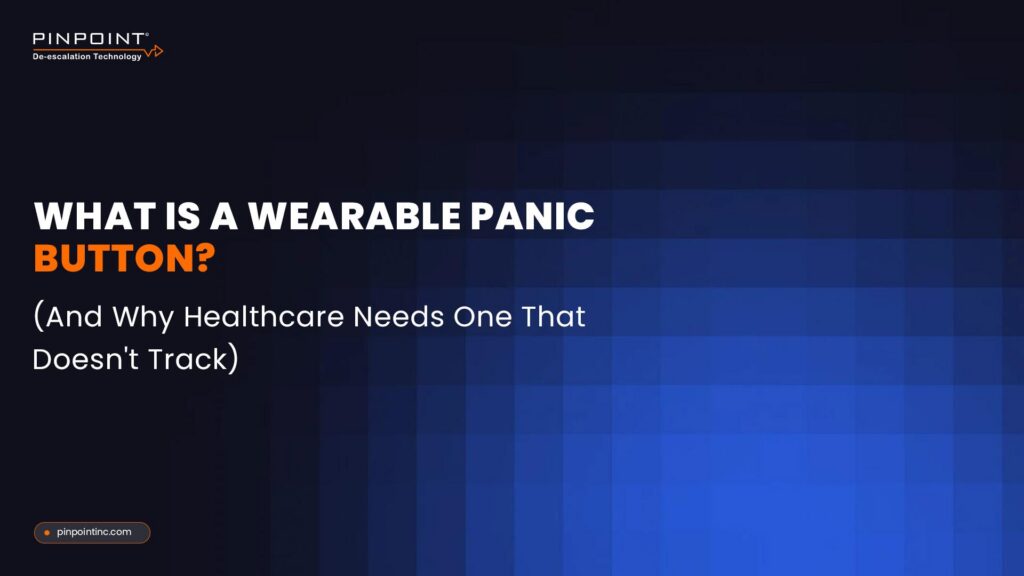 PINPOINT®
De-escalation Technology

WHAT IS A WEARABLE PANIC BUTTON?

(And Why Healthcare Needs One That Doesn't Track)

pinpointinc.com